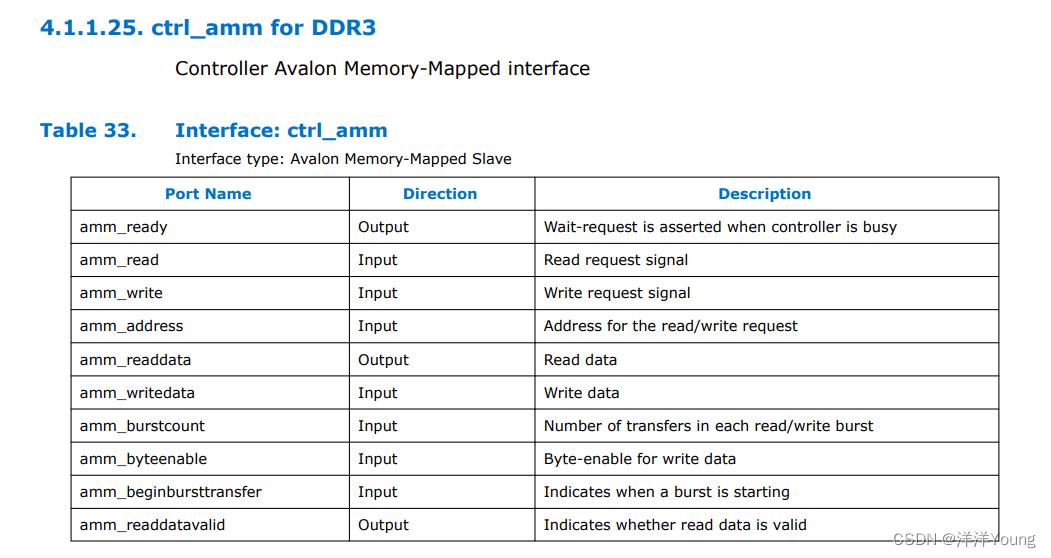 4.1.1.25. ctrl_amm for DDR3

Controller Avalon Memory-Mapped interface

Table 33. Interface: ctrl_amm

Interface type: Avalon Memory-Mapped Slave

| Port Name | Direction | Description |
|---|---|---|
| amm_ready | Output | Wait-request is asserted when controller is busy |
| amm_read | Input | Read request signal |
| amm_write | Input | Write request signal |
| amm_address | Input | Address for the read/write request |
| amm_readdata | Output | Read data |
| amm_writedata | Input | Write data |
| amm_burstcount | Input | Number of transfers in each read/write burst |
| amm_byteenable | Input | Byte-enable for write data |
| amm_beginbursttransfer | Input | Indicates when a burst is starting |
| amm_readdatavalid | Output | Indicates whether read data is valid |

CSDN @洋洋Young